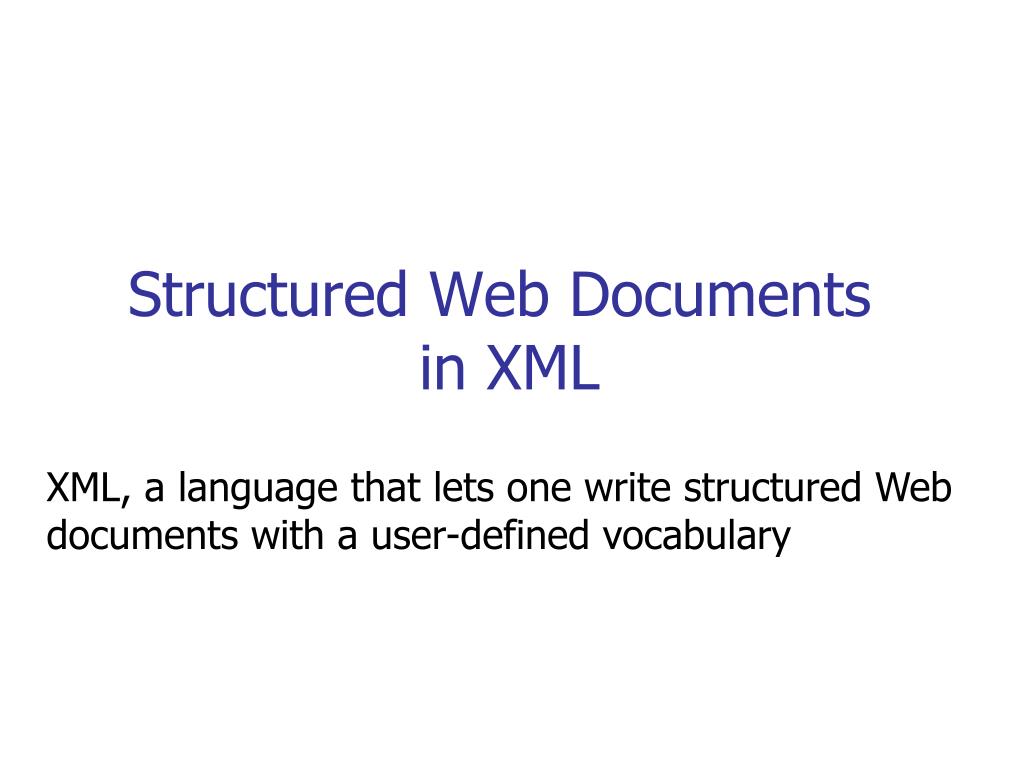 Structured Web Documents in XML

XML, a language that lets one write structured Web documents with a user-defined vocabulary